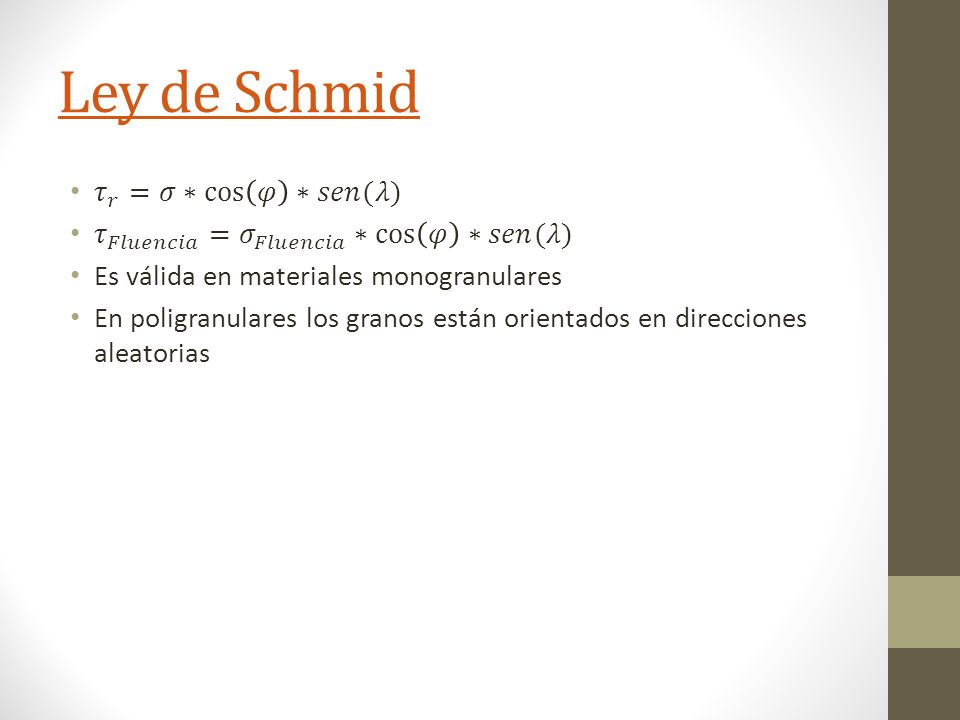 Ley de Schmid

• $\tau_r = \sigma * \cos(\varphi) * sen(\lambda)$
• $\tau_{Fluencia} = \sigma_{Fluencia} * \cos(\varphi) * sen(\lambda)$
• Es válida en materiales monogranulares
• En poligranulares los granos están orientados en direcciones aleatorias